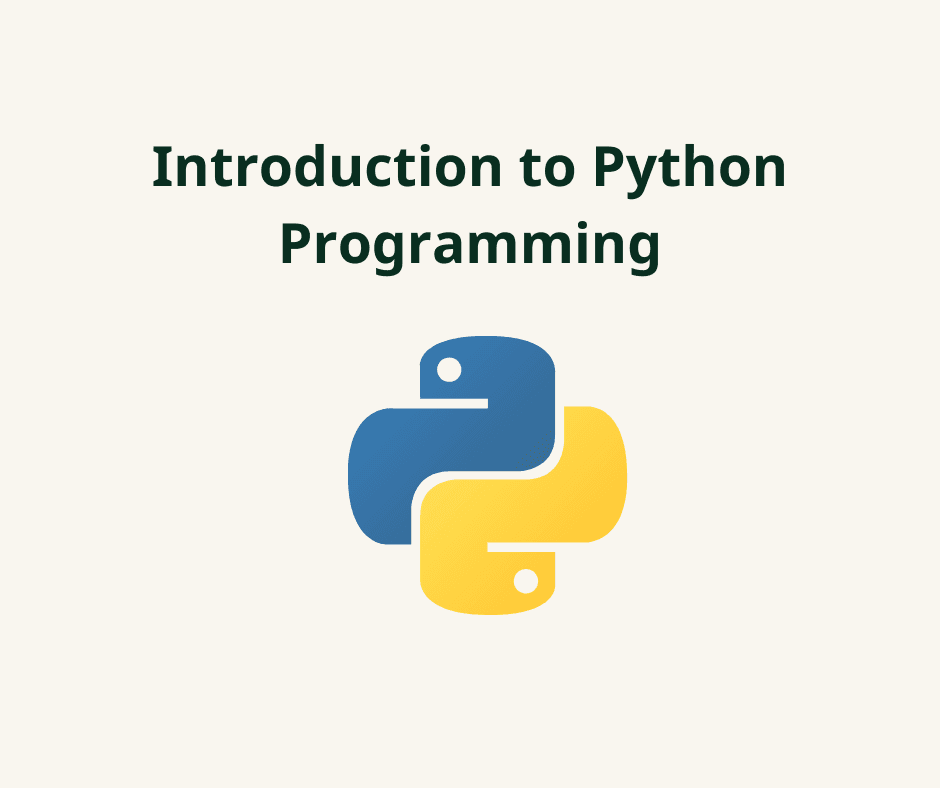 Introduction to Python Programming